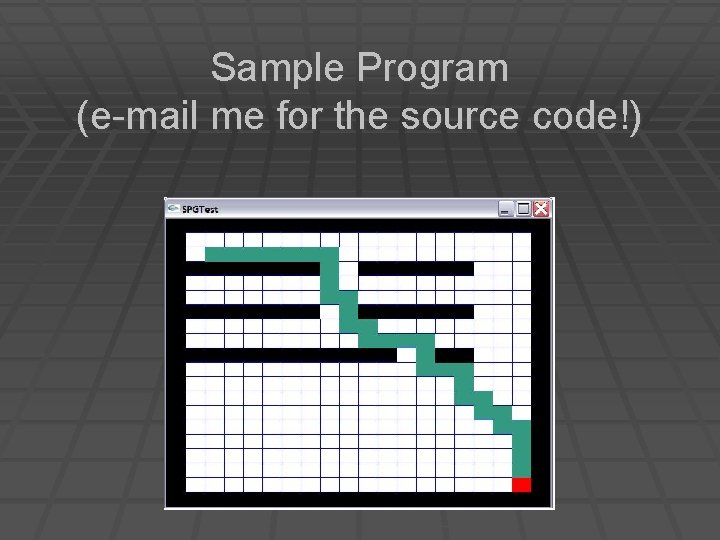 Sample Program
(e-mail me for the source code!)

SPGTest